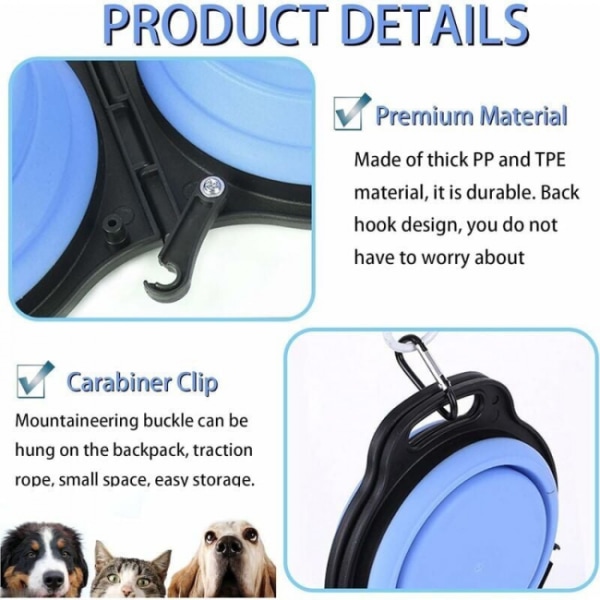 PRODUCT DETAILS

Premium Material

Made of thick PP and TPE material, it is durable. Back hook design, you do not have to worry about

Carabiner Clip

Mountaineering buckle can be hung on the backpack, traction rope, small space, easy storage.